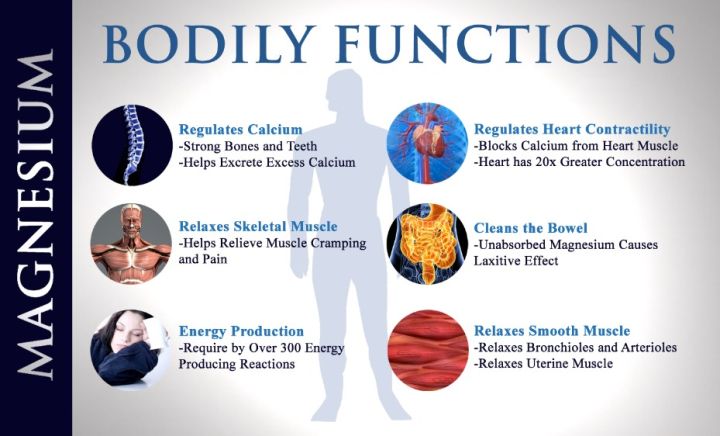 MAGNESIUM

BODILY FUNCTIONS

Regulates Calcium
-Strong Bones and Teeth
-Helps Excrete Excess Calcium

Relaxes Skeletal Muscle
-Helps Relieve Muscle Cramping and Pain

Energy Production
-Require by Over 300 Energy Producing Reactions

Regulates Heart Contractility
-Blocks Calcium from Heart Muscle
-Heart has 20x Greater Concentration

Cleans the Bowel
-Unabsorbed Magnesium Causes Laxitive Effect

Relaxes Smooth Muscle
-Relaxes Bronchioles and Arterioles
-Relaxes Uterine Muscle